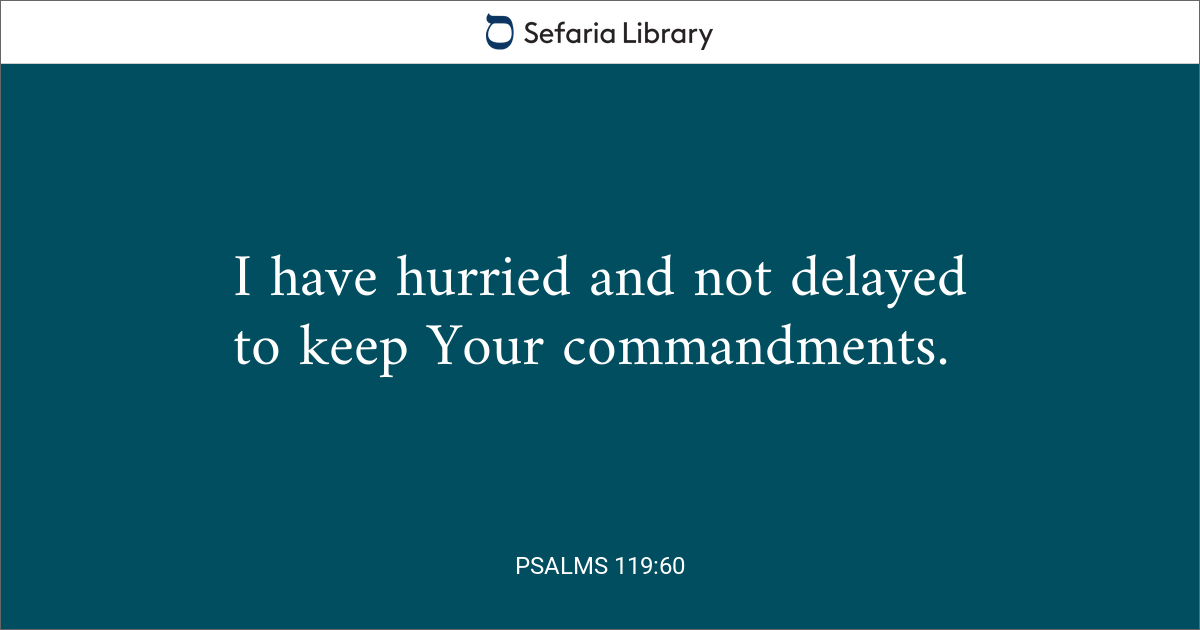 Sefaria Library

I have hurried and not delayed to keep Your commandments.

PSALMS 119:60